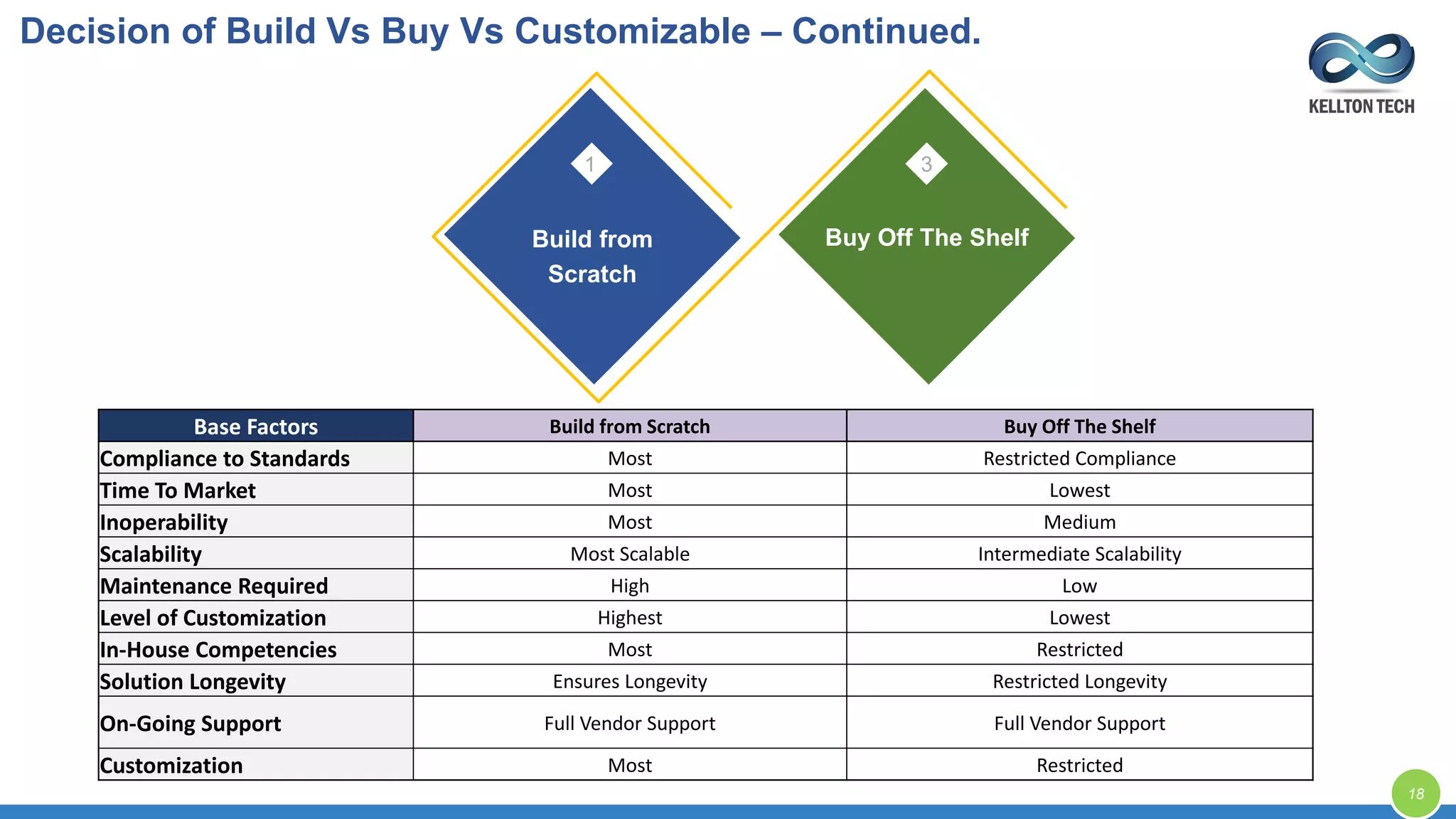 Decision of Build Vs Buy Vs Customizable – Continued.

KELLTON TECH

1

Build from Scratch

3

Buy Off The Shelf

| Base Factors | Build from Scratch | Buy Off The Shelf |
|---|---|---|
| Compliance to Standards | Most | Restricted Compliance |
| Time To Market | Most | Lowest |
| Inoperability | Most | Medium |
| Scalability | Most Scalable | Intermediate Scalability |
| Maintenance Required | High | Low |
| Level of Customization | Highest | Lowest |
| In-House Competencies | Most | Restricted |
| Solution Longevity | Ensures Longevity | Restricted Longevity |
| On-Going Support | Full Vendor Support | Full Vendor Support |
| Customization | Most | Restricted |

18